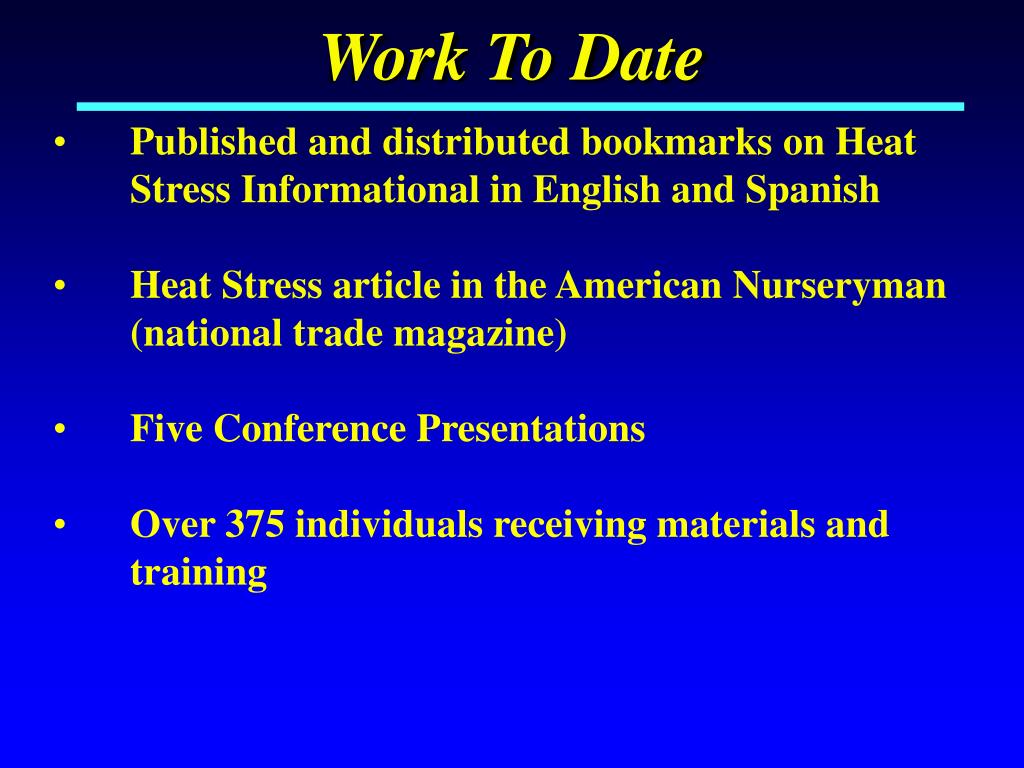 Work To Date

• Published and distributed bookmarks on Heat Stress Informational in English and Spanish

• Heat Stress article in the American Nurseryman (national trade magazine)

• Five Conference Presentations

• Over 375 individuals receiving materials and training